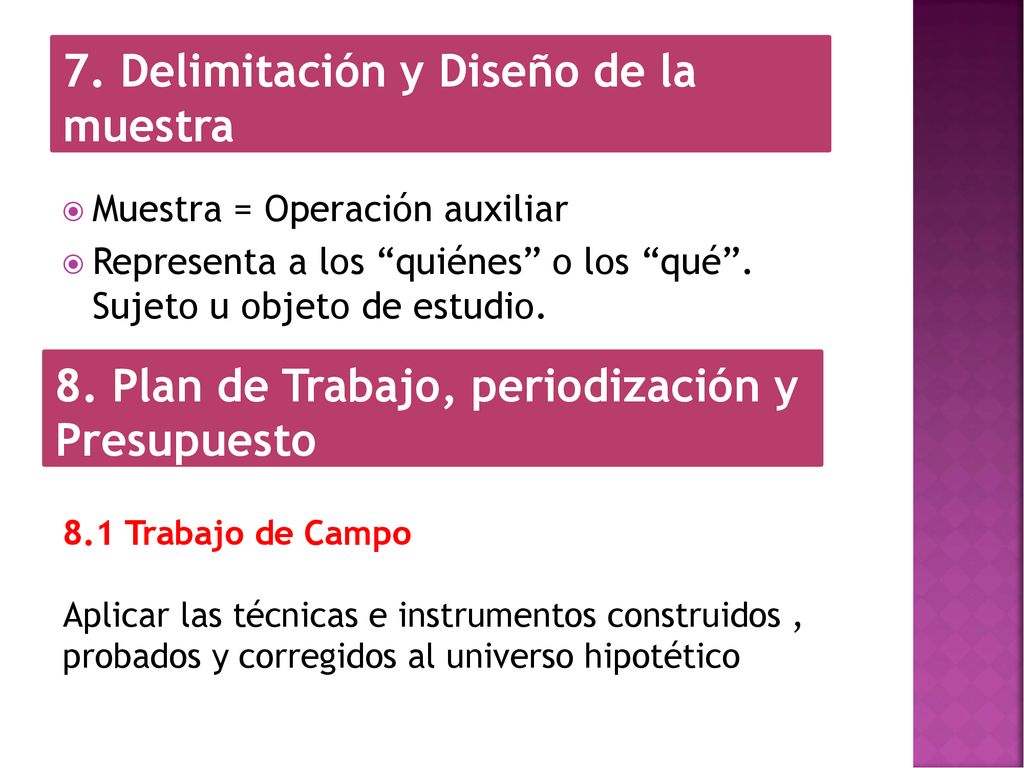 7. Delimitación y Diseño de la muestra

Muestra = Operación auxiliar

Representa a los “quiénes” o los “qué”. Sujeto u objeto de estudio.

8. Plan de Trabajo, periodización y Presupuesto

8.1 Trabajo de Campo

Aplicar las técnicas e instrumentos construidos , probados y corregidos al universo hipotético